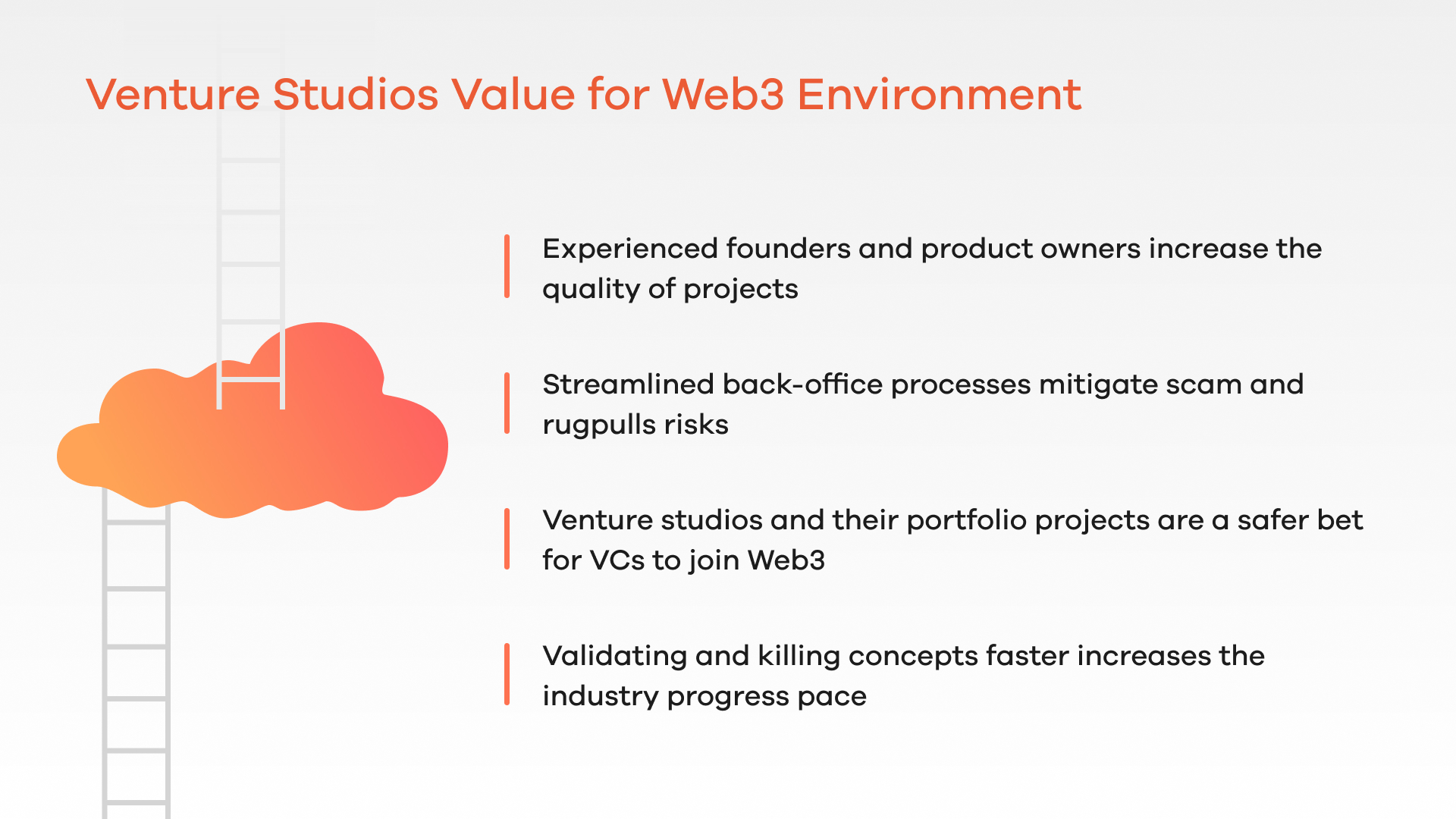 Venture Studios Value for Web3 Environment

Experienced founders and product owners increase the quality of projects

Streamlined back-office processes mitigate scam and rugpulls risks

Venture studios and their portfolio projects are a safer bet for VCs to join Web3

Validating and killing concepts faster increases the industry progress pace